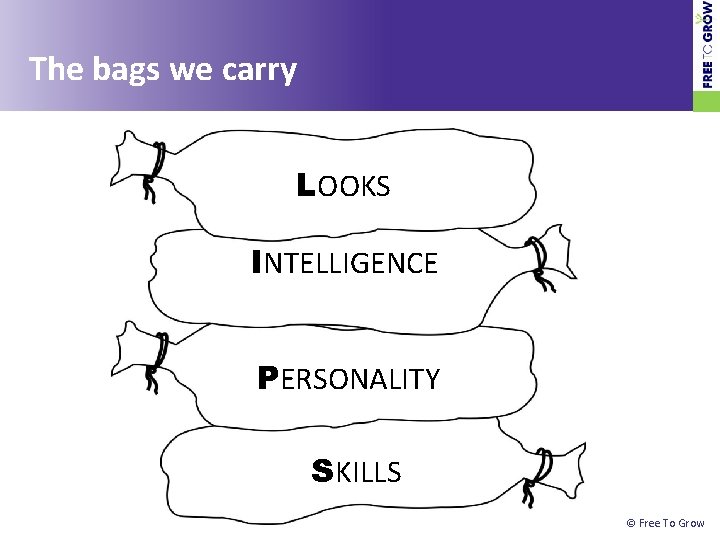 The bags we carry

FREE TO GROW

LOOKS

INTELLIGENCE

PERSONALITY

SKILLS

© Free To Grow